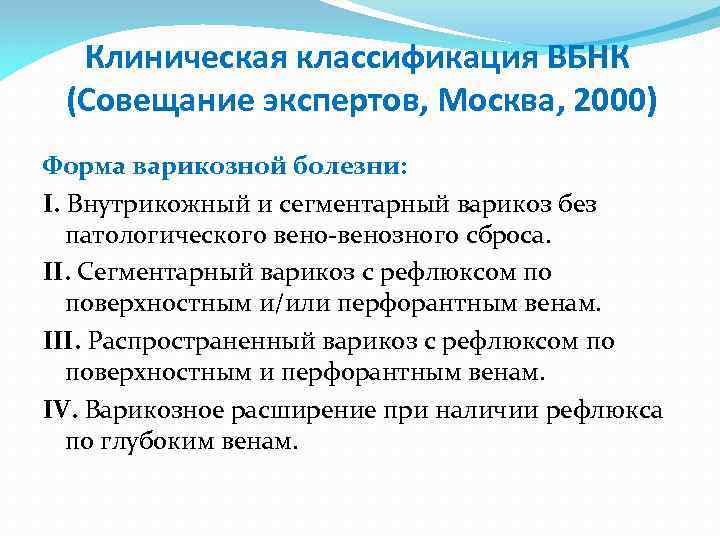 Клиническая классификация ВБНК
(Совещание экспертов, Москва, 2000)

Форма варикозной болезни:

I. Внутрикожный и сегментарный варикоз без патологического вено-венозного сброса.

II. Сегментарный варикоз с рефлюксом по поверхностным и/или перфорантным венам.

III. Распространенный варикоз с рефлюксом по поверхностным и перфорантным венам.

IV. Варикозное расширение при наличии рефлюкса по глубоким венам.